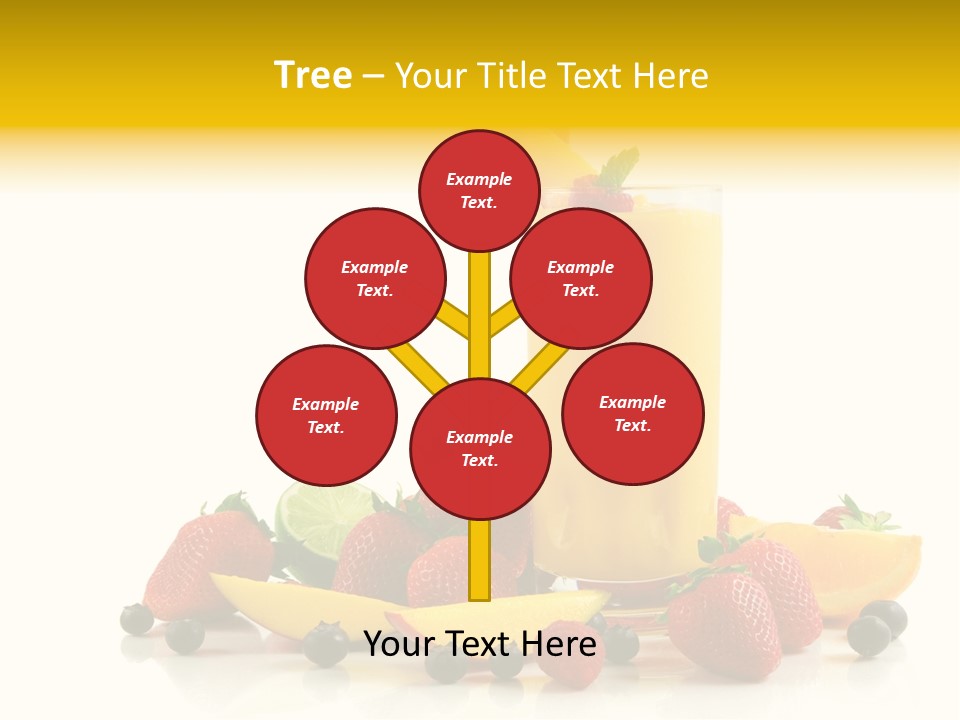 Tree – Your Title Text Here

Example Text.

Example Text.

Example Text.

Example Text.

Example Text.

Example Text.

Your Text Here